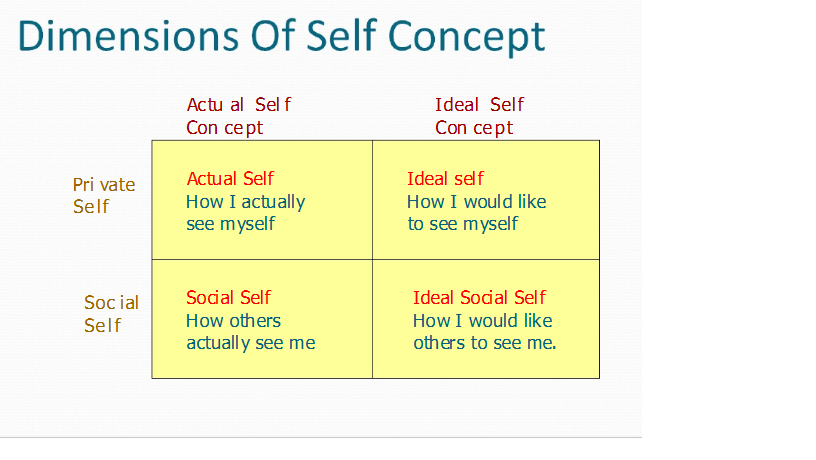 Dimensions Of Self Concept

| | Actu al Sel f Con cept | Ideal Self Con cept |
|---|---|---|
| Pri vate Self | Actual Self How I actually see myself | Ideal self How I would like to see myself |
| Soc ial Self | Social Self How others actually see me | Ideal Social Self How I would like others to see me. |